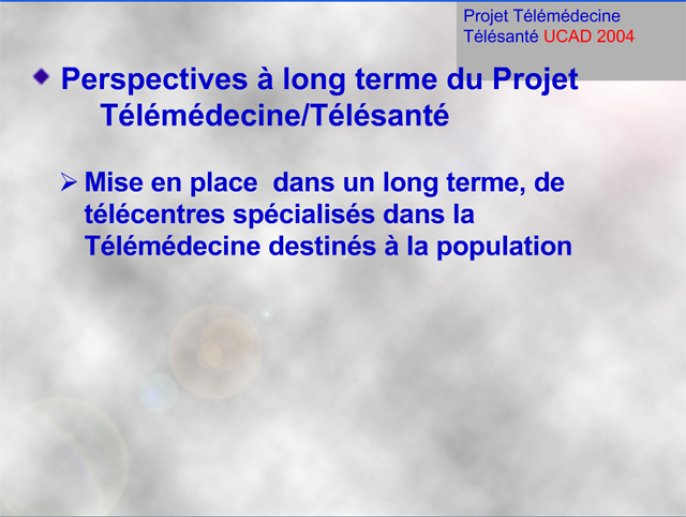 Projet Télémédecine
Télésanté UCAD 2004

Perspectives à long terme du Projet Télémédecine/Télésanté

Mise en place dans un long terme, de télécentres spécialisés dans la Télémédecine destinés à la population